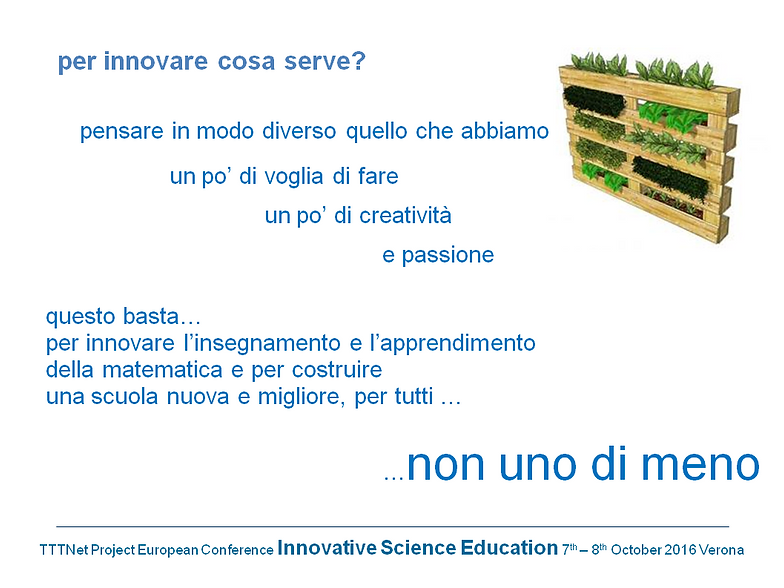 per innovare cosa serve?

pensare in modo diverso quello che abbiamo

un po' di voglia di fare

un po' di creatività

e passione

questo basta…
per innovare l'insegnamento e l'apprendimento della matematica e per costruire una scuola nuova e migliore, per tutti …

…non uno di meno

TTTNet Project European Conference Innovative Science Education 7$^{th}$ – 8$^{th}$ October 2016 Verona